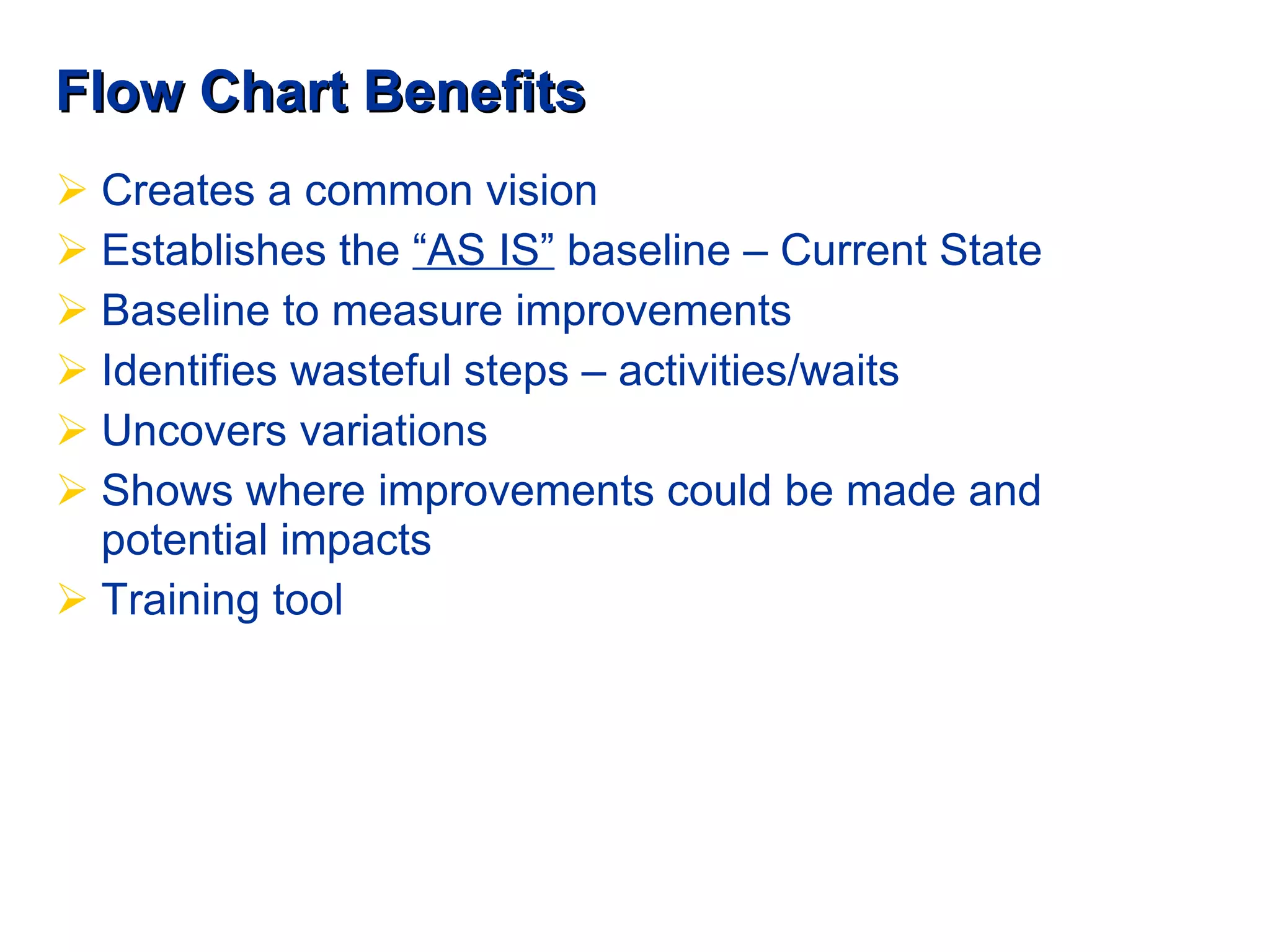 Flow Chart Benefits

➢ Creates a common vision
➢ Establishes the “AS IS” baseline – Current State
➢ Baseline to measure improvements
➢ Identifies wasteful steps – activities/waits
➢ Uncovers variations
➢ Shows where improvements could be made and potential impacts
➢ Training tool